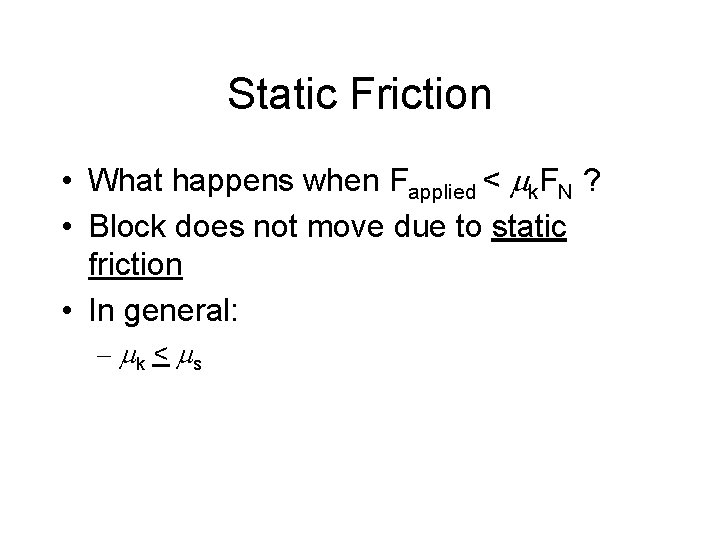 Static Friction

• What happens when $F_{applied} < \mu_k F_N$ ?
• Block does not move due to static friction
• In general:
– $\mu_k \leq \mu_s$